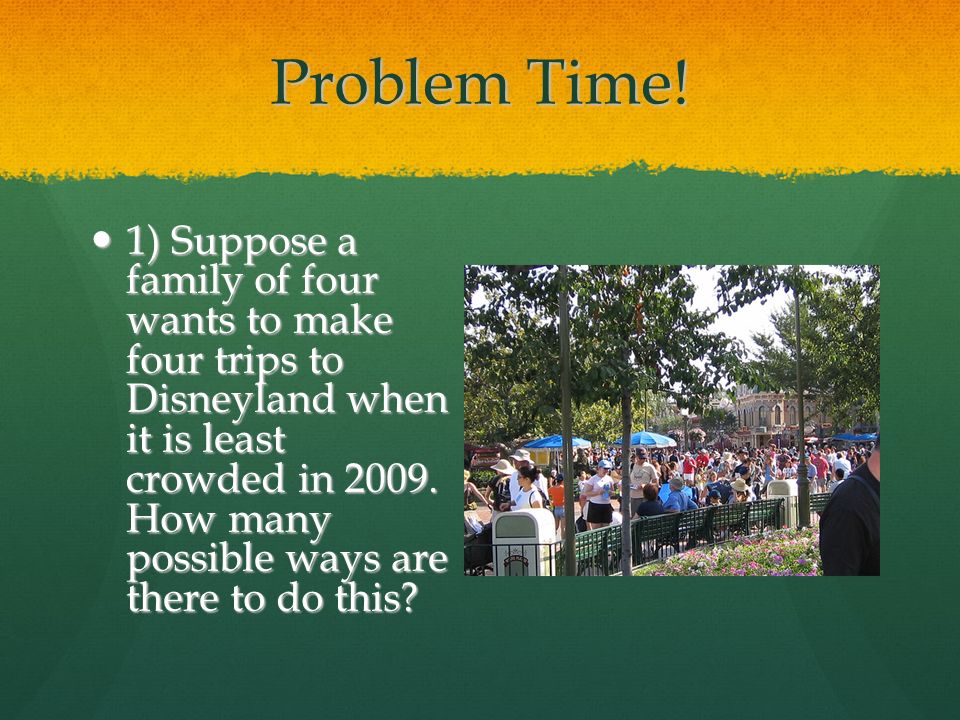 Problem Time!

• 1) Suppose a family of four wants to make four trips to Disneyland when it is least crowded in 2009. How many possible ways are there to do this?